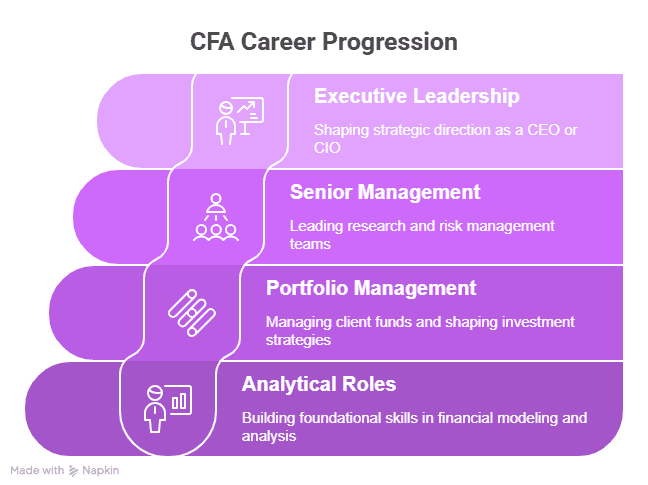 CFA Career Progression

Executive Leadership

Shaping strategic direction as a CEO or CIO

Senior Management

Leading research and risk management teams

Portfolio Management

Managing client funds and shaping investment strategies

Analytical Roles

Building foundational skills in financial modeling and analysis

Made with Napkin